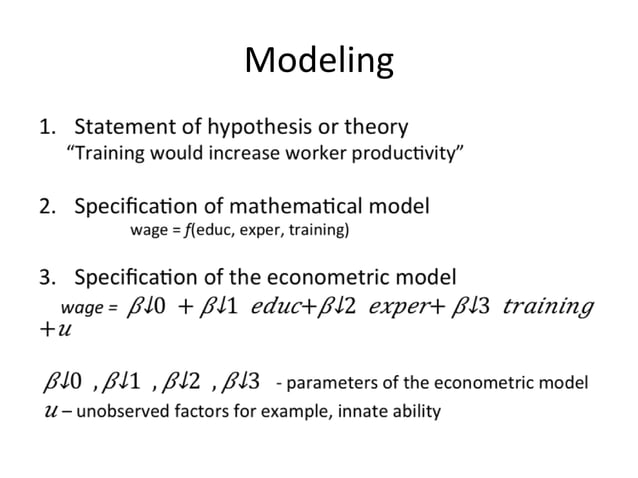 Modeling

1. Statement of hypothesis or theory
"Training would increase worker productivity"

2. Specification of mathematical model
wage = $f$(educ, exper, training)

3. Specification of the econometric model
wage = $\beta↓0 + \beta↓1\ educ + \beta↓2\ exper + \beta↓3\ training + u$

$\beta↓0\ , \beta↓1\ , \beta↓2\ , \beta↓3$ - parameters of the econometric model
$u$ – unobserved factors for example, innate ability